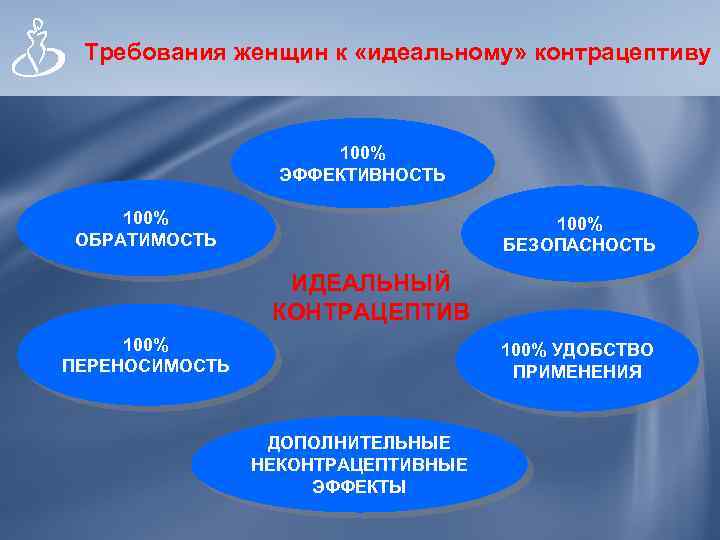 Требования женщин к «идеальному» контрацептиву

100%
ЭФФЕКТИВНОСТЬ

100%
ОБРАТИМОСТЬ

100%
БЕЗОПАСНОСТЬ

ИДЕАЛЬНЫЙ
КОНТРАЦЕПТИВ

100%
ПЕРЕНОСИМОСТЬ

100% УДОБСТВО
ПРИМЕНЕНИЯ

ДОПОЛНИТЕЛЬНЫЕ
НЕКОНТРАЦЕПТИВНЫЕ
ЭФФЕКТЫ